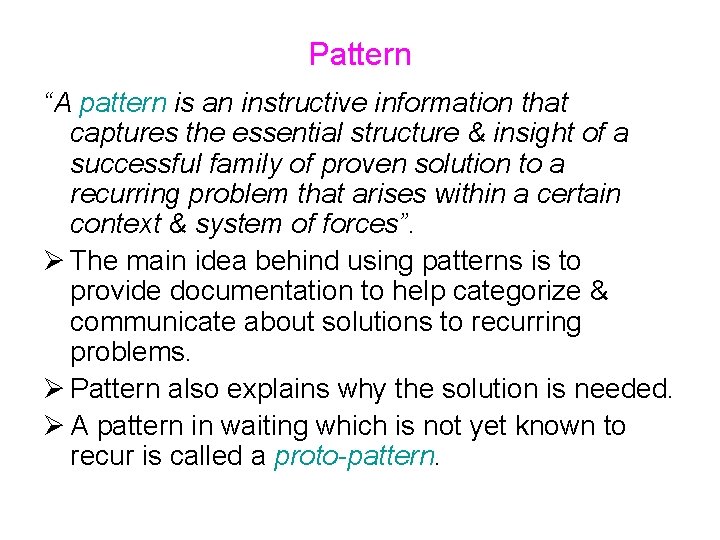 Pattern

“A pattern is an instructive information that captures the essential structure & insight of a successful family of proven solution to a recurring problem that arises within a certain context & system of forces”.

➢ The main idea behind using patterns is to provide documentation to help categorize & communicate about solutions to recurring problems.

➢ Pattern also explains why the solution is needed.

➢ A pattern in waiting which is not yet known to recur is called a proto-pattern.